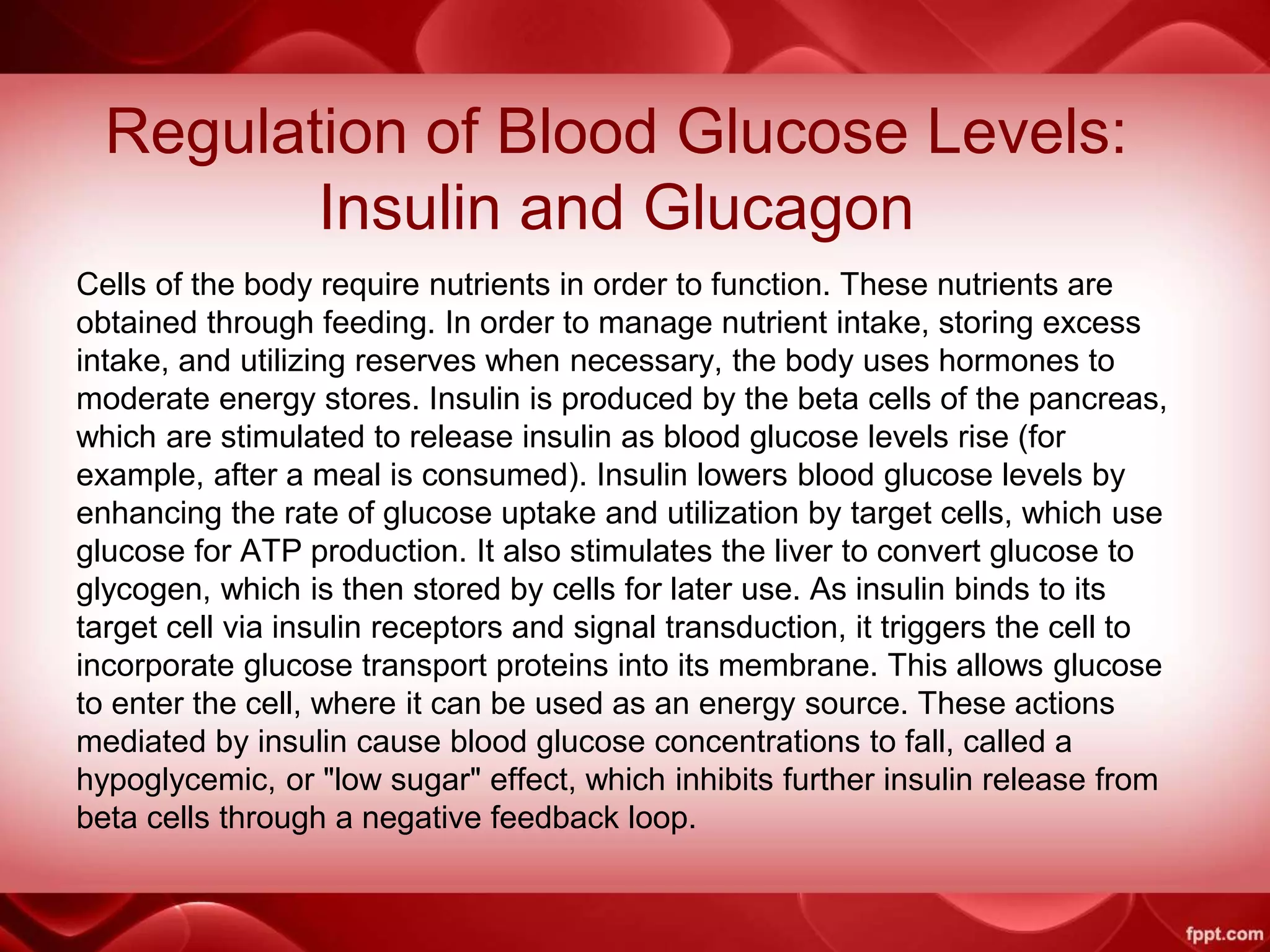 Regulation of Blood Glucose Levels: Insulin and Glucagon

Cells of the body require nutrients in order to function. These nutrients are obtained through feeding. In order to manage nutrient intake, storing excess intake, and utilizing reserves when necessary, the body uses hormones to moderate energy stores. Insulin is produced by the beta cells of the pancreas, which are stimulated to release insulin as blood glucose levels rise (for example, after a meal is consumed). Insulin lowers blood glucose levels by enhancing the rate of glucose uptake and utilization by target cells, which use glucose for ATP production. It also stimulates the liver to convert glucose to glycogen, which is then stored by cells for later use. As insulin binds to its target cell via insulin receptors and signal transduction, it triggers the cell to incorporate glucose transport proteins into its membrane. This allows glucose to enter the cell, where it can be used as an energy source. These actions mediated by insulin cause blood glucose concentrations to fall, called a hypoglycemic, or "low sugar" effect, which inhibits further insulin release from beta cells through a negative feedback loop.

fppt.com